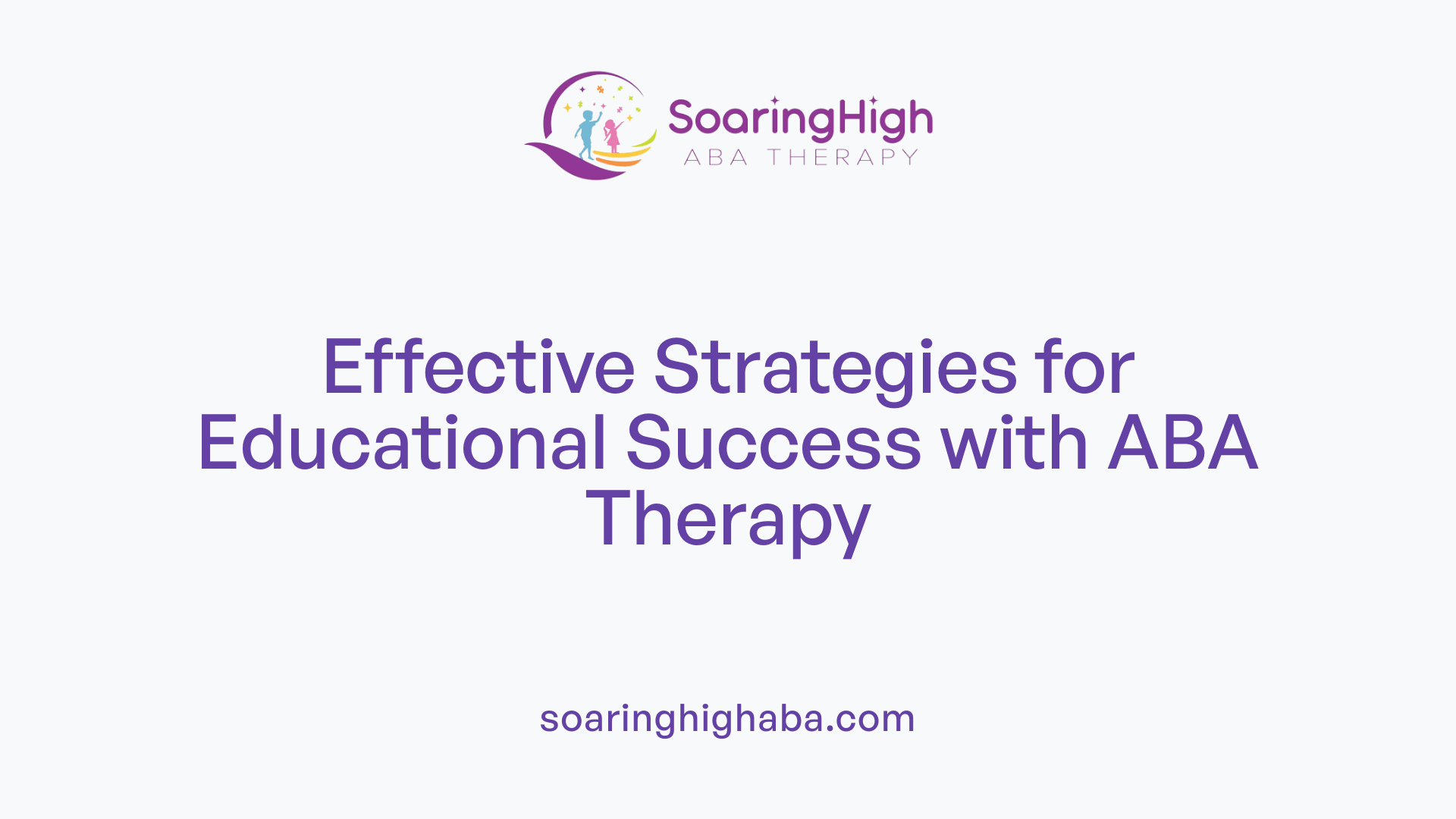 SoaringHigh
ABA THERAPY

Effective Strategies for Educational Success with ABA Therapy

soaringhighaba.com